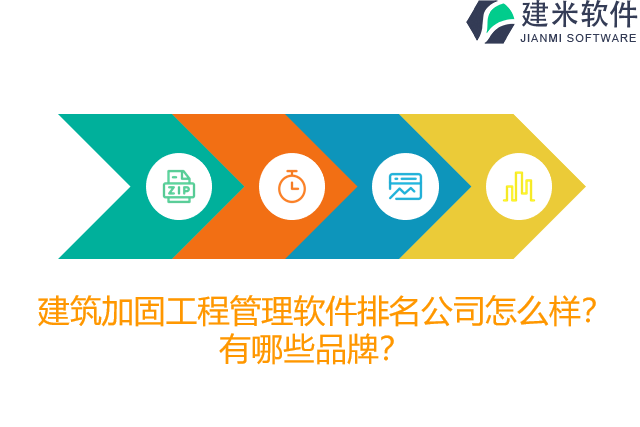 建米软件
JIANMI SOFTWARE

ZIP

建筑加固工程管理软件排名公司怎么样？有哪些品牌？